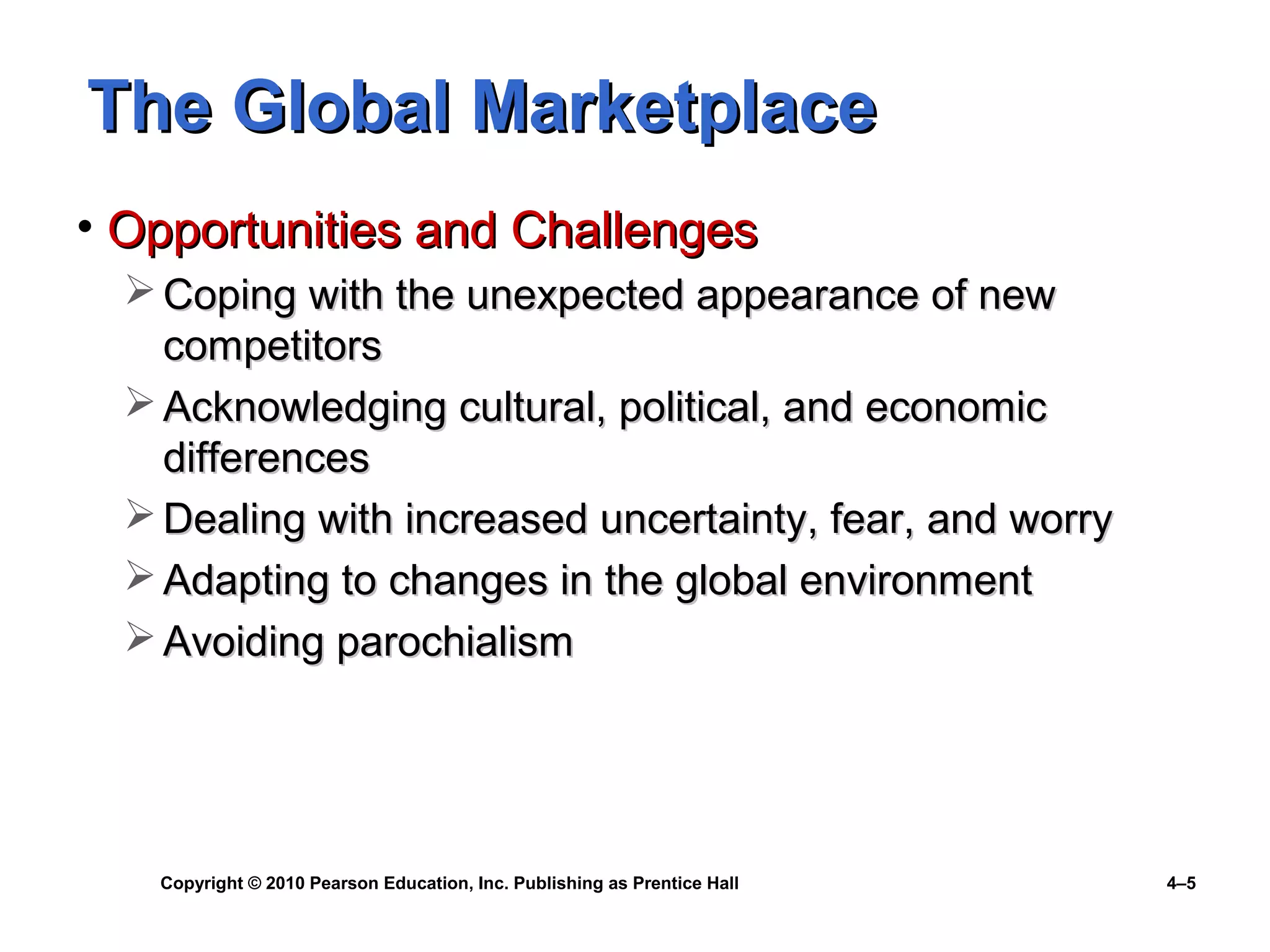 The Global Marketplace

• Opportunities and Challenges

➢ Coping with the unexpected appearance of new competitors

➢ Acknowledging cultural, political, and economic differences

➢ Dealing with increased uncertainty, fear, and worry

➢ Adapting to changes in the global environment

➢ Avoiding parochialism

Copyright © 2010 Pearson Education, Inc. Publishing as Prentice Hall

4–5